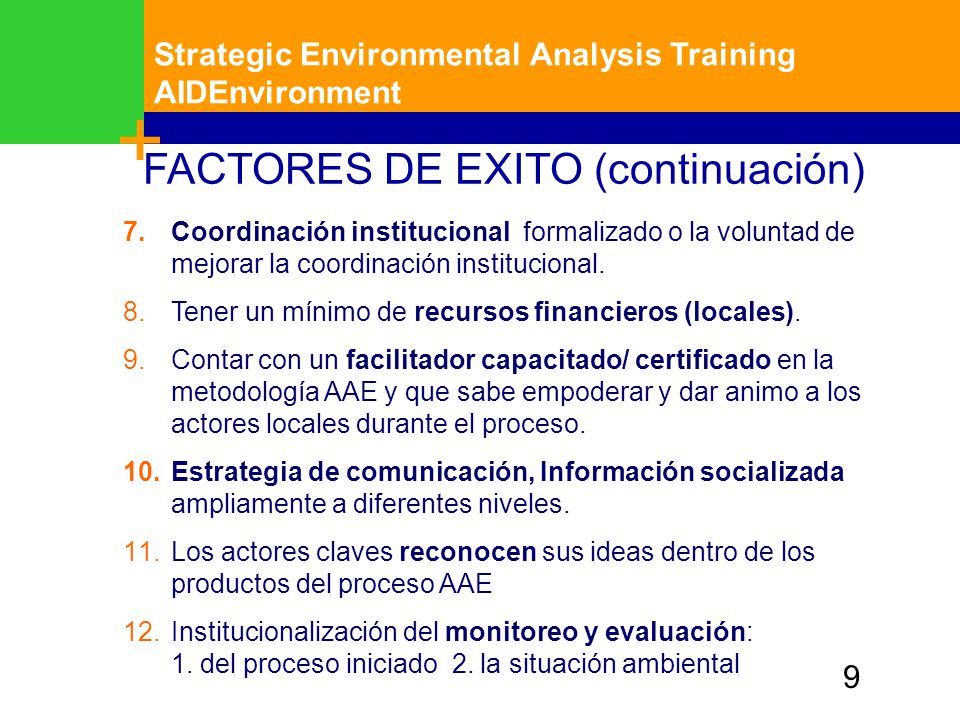 Strategic Environmental Analysis Training
AIDEnvironment

FACTORES DE EXITO (continuación)

7. Coordinación institucional formalizado o la voluntad de mejorar la coordinación institucional.

8. Tener un mínimo de recursos financieros (locales).

9. Contar con un facilitador capacitado/ certificado en la metodología AAE y que sabe empoderar y dar animo a los actores locales durante el proceso.

10. Estrategia de comunicación, Información socializada ampliamente a diferentes niveles.

11. Los actores claves reconocen sus ideas dentro de los productos del proceso AAE

12. Institucionalización del monitoreo y evaluación: 1. del proceso iniciado 2. la situación ambiental

9